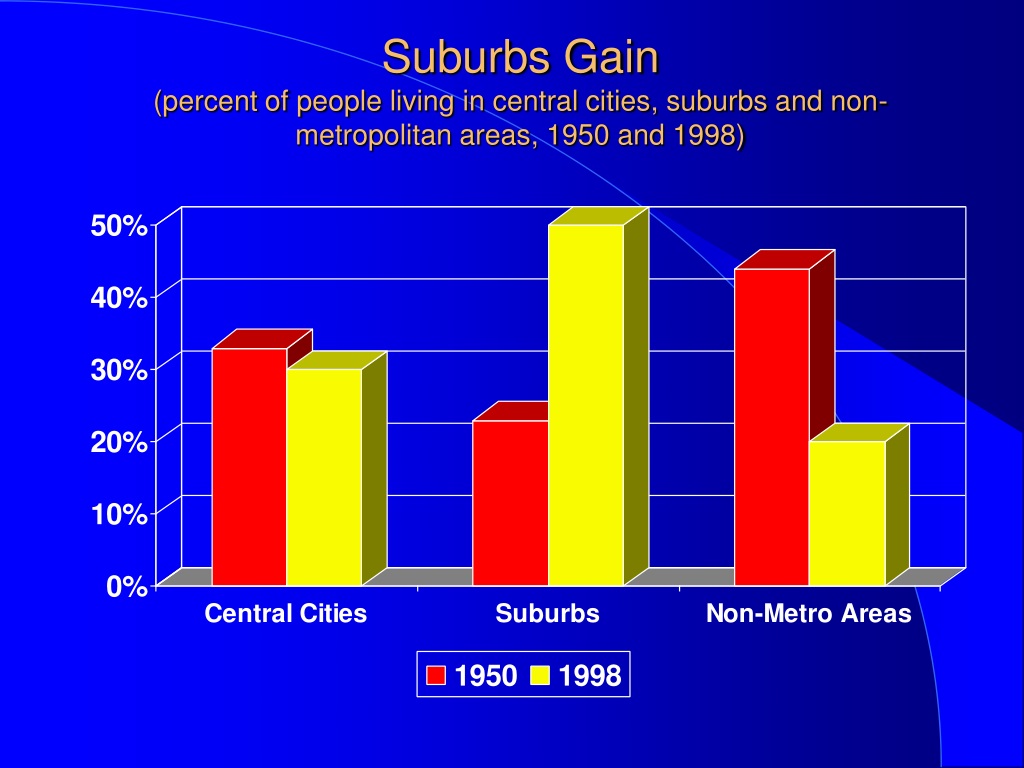 Suburbs Gain
(percent of people living in central cities, suburbs and non-metropolitan areas, 1950 and 1998)

50%
40%
30%
20%
10%
0%

Central Cities
Suburbs
Non-Metro Areas

1950
1998